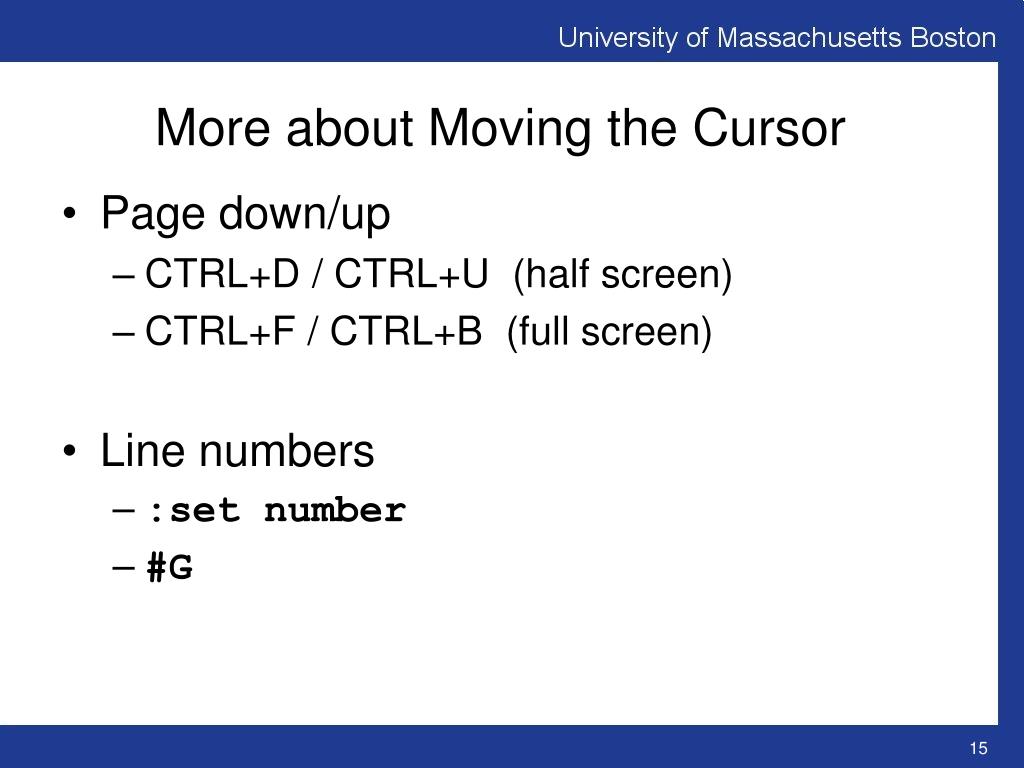 University of Massachusetts Boston

More about Moving the Cursor

• Page down/up
– CTRL+D / CTRL+U (half screen)
– CTRL+F / CTRL+B (full screen)

• Line numbers
– :set number
– #G

15